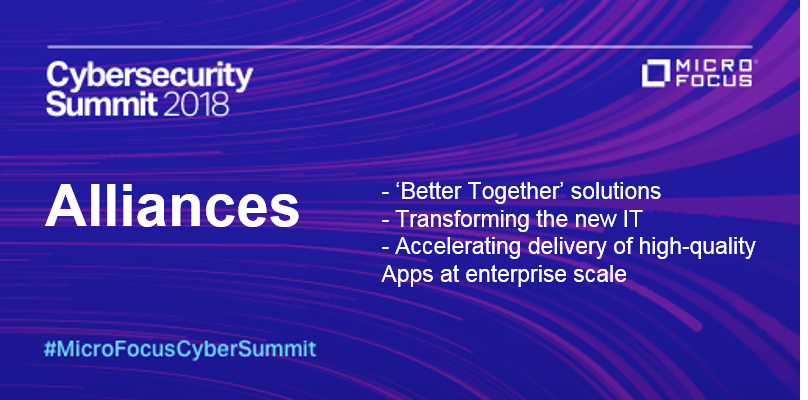 Cybersecurity Summit 2018

MICRO FOCUS

Alliances

- ‘Better Together’ solutions
- Transforming the new IT
- Accelerating delivery of high-quality Apps at enterprise scale

#MicroFocusCyberSummit